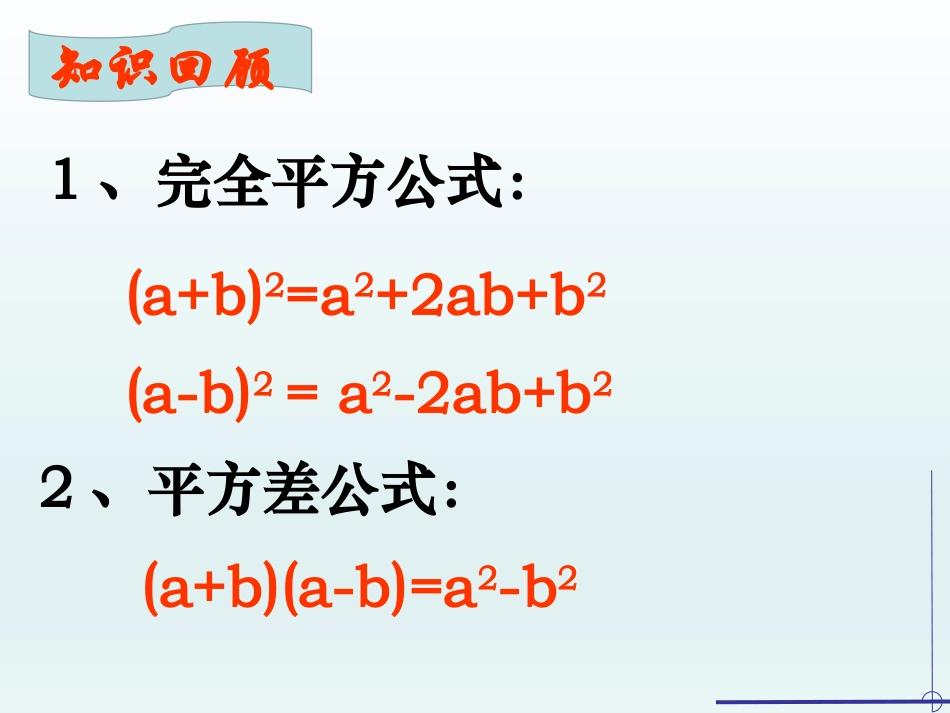 知识回顾

1、完全平方公式:

$(a+b)^2=a^2+2ab+b^2$

$(a-b)^2 = a^2-2ab+b^2$

2、平方差公式:

$(a+b)(a-b)=a^2-b^2$